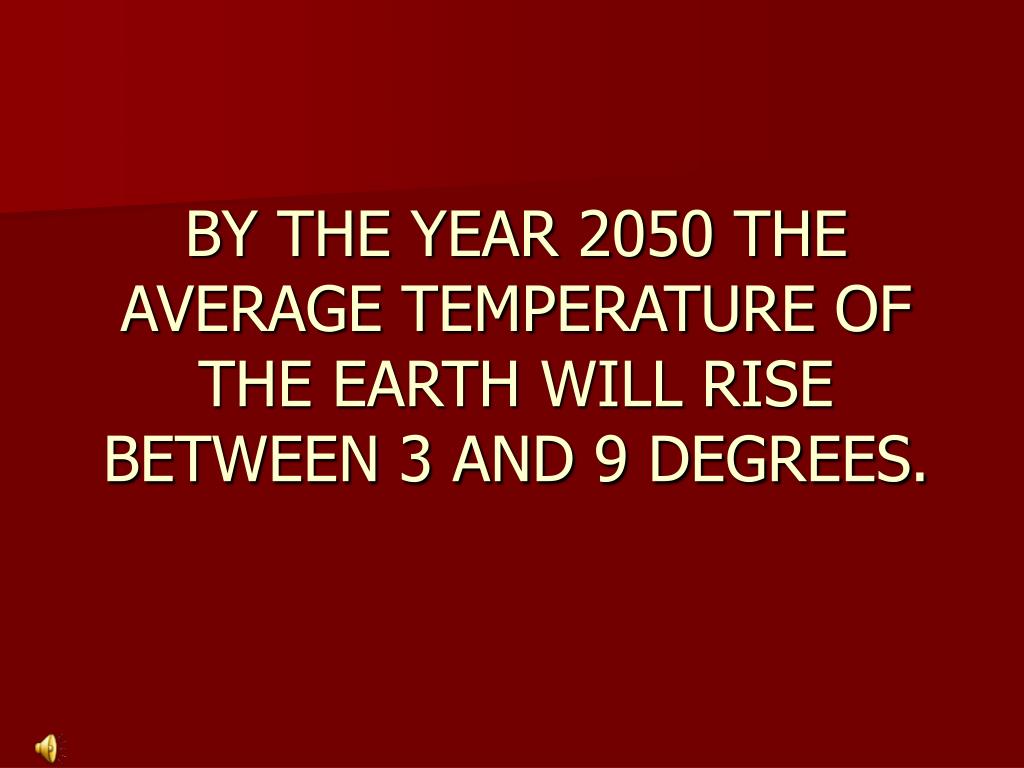 BY THE YEAR 2050 THE AVERAGE TEMPERATURE OF THE EARTH WILL RISE BETWEEN 3 AND 9 DEGREES.